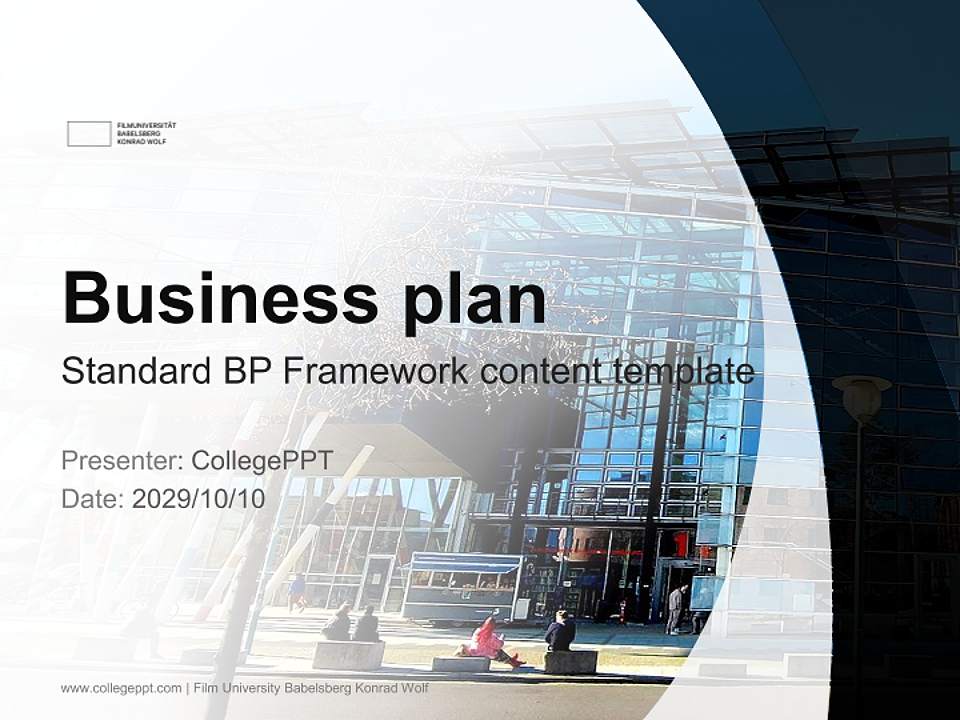 FILMUNIVERSITÄT BABELSBERG KONRAD WOLF

Business plan

Standard BP Framework content template

Presenter: CollegePPT
Date: 2029/10/10

www.collegeppt.com | Film University Babelsberg Konrad Wolf